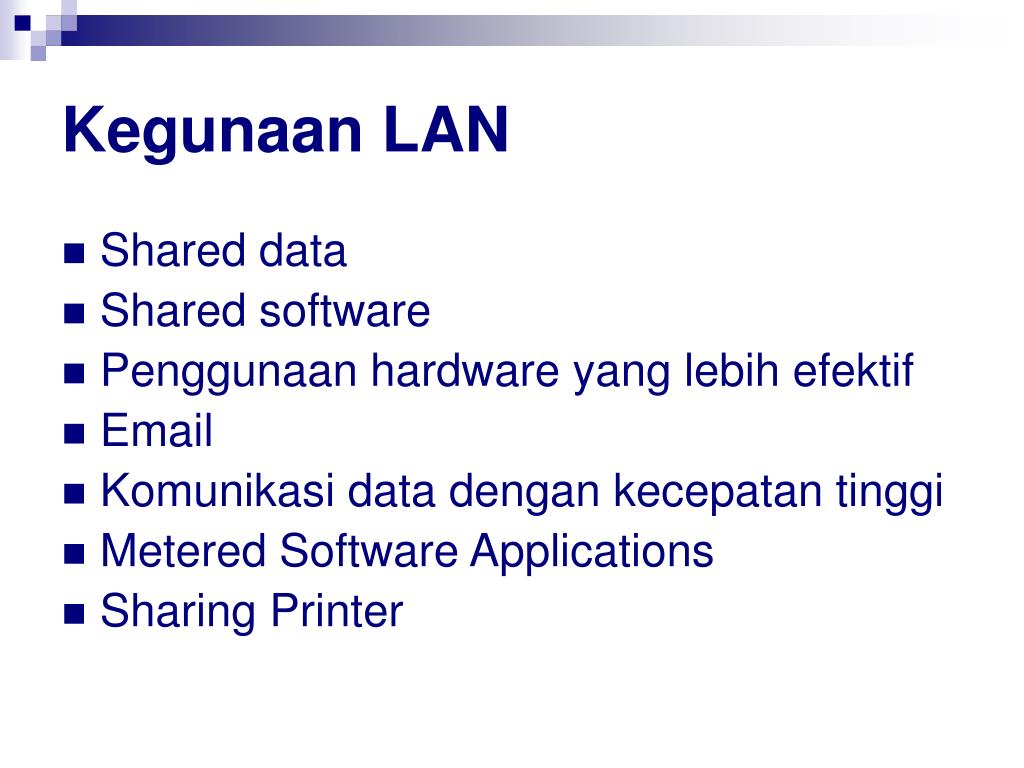 Kegunaan LAN

- Shared data
- Shared software
- Penggunaan hardware yang lebih efektif
- Email
- Komunikasi data dengan kecepatan tinggi
- Metered Software Applications
- Sharing Printer